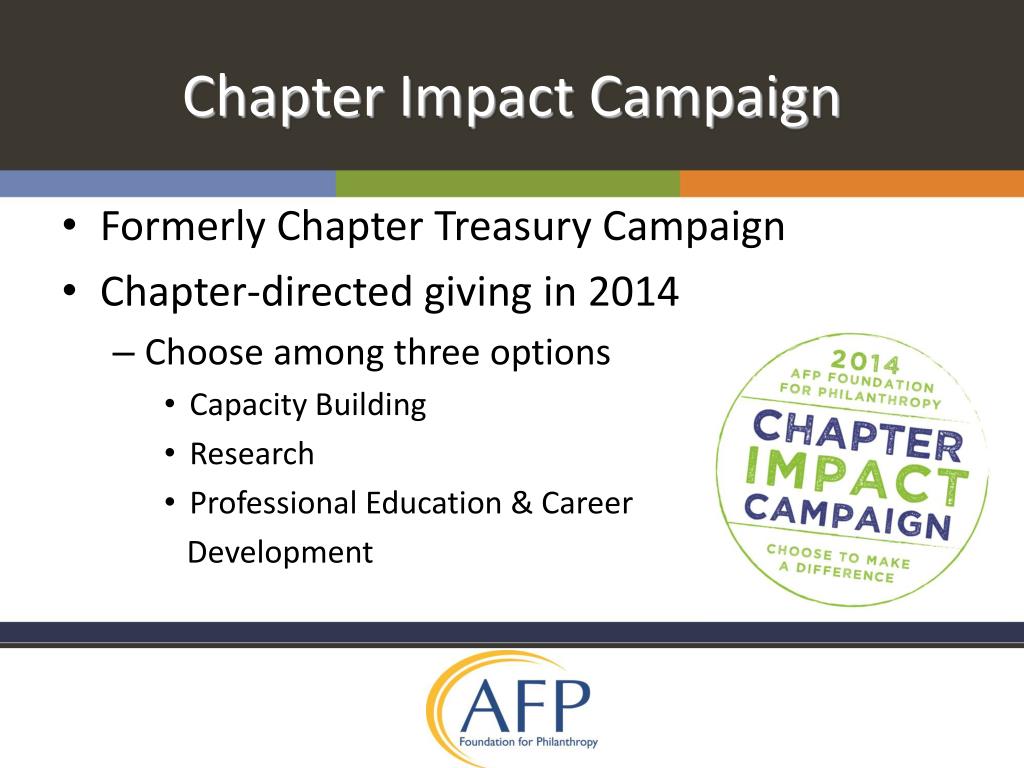 Chapter Impact Campaign

• Formerly Chapter Treasury Campaign
• Chapter-directed giving in 2014
– Choose among three options
• Capacity Building
• Research
• Professional Education & Career Development

2014
AFP FOUNDATION FOR PHILANTHROPY
CHAPTER
IMPACT
CAMPAIGN
CHOOSE TO MAKE A DIFFERENCE

AFP
Foundation for Philanthropy